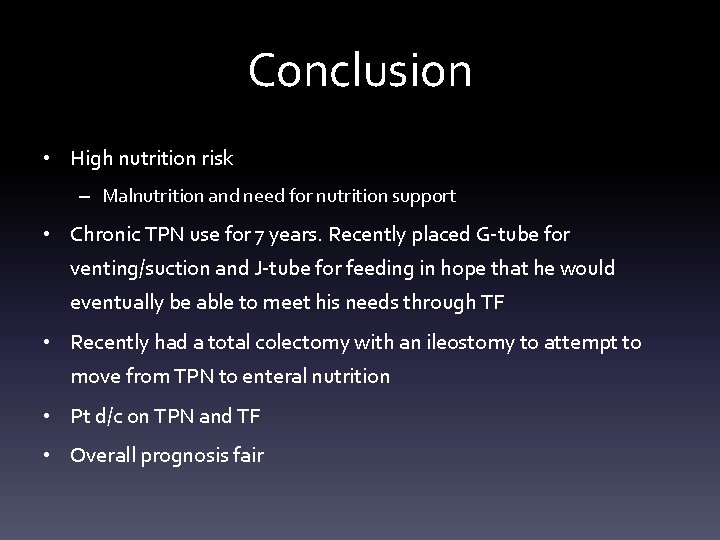 Conclusion

• High nutrition risk
  – Malnutrition and need for nutrition support
• Chronic TPN use for 7 years. Recently placed G-tube for venting/suction and J-tube for feeding in hope that he would eventually be able to meet his needs through TF
• Recently had a total colectomy with an ileostomy to attempt to move from TPN to enteral nutrition
• Pt d/c on TPN and TF
• Overall prognosis fair